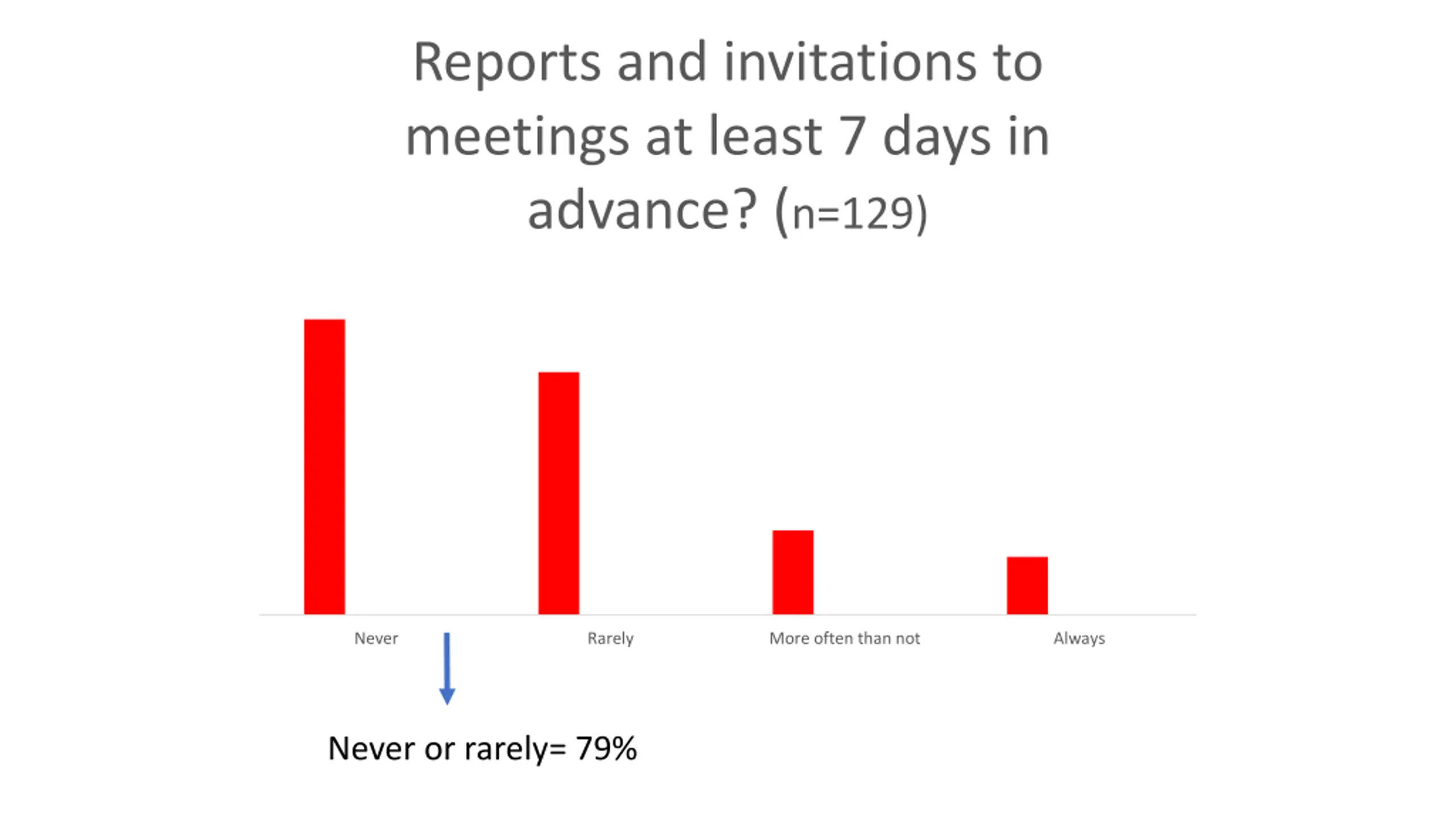 Reports and invitations to meetings at least 7 days in advance? (n=129)

Never

Rarely

More often than not

Always

Never or rarely= 79%